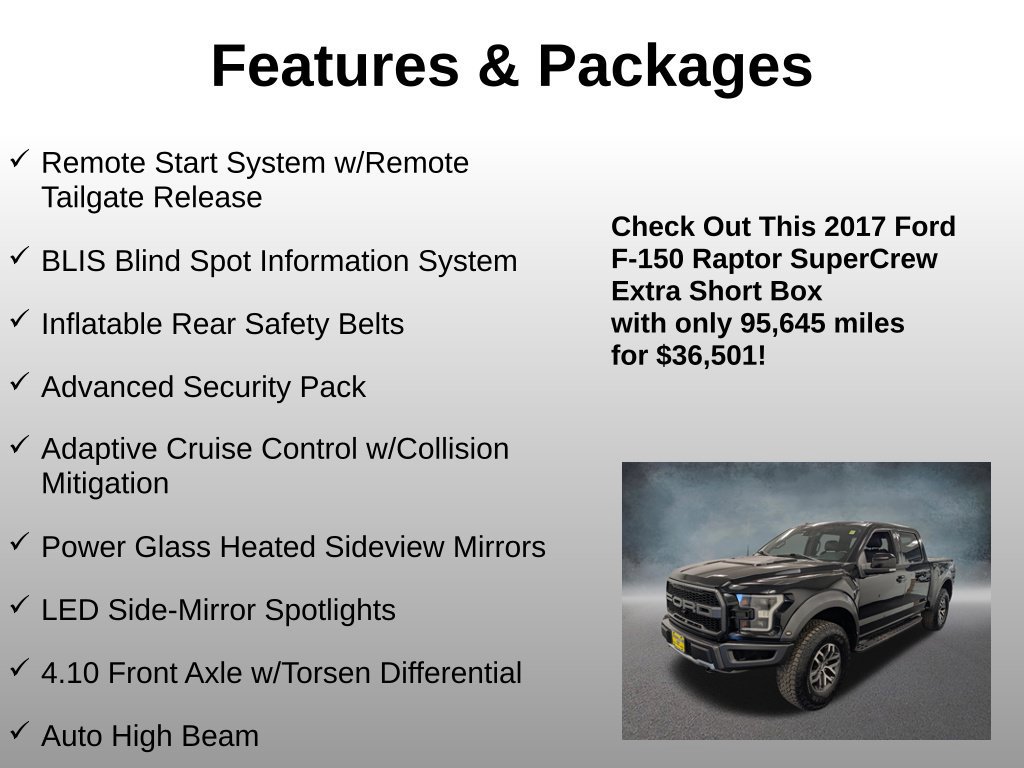 Features & Packages

✓ Remote Start System w/Remote Tailgate Release

✓ BLIS Blind Spot Information System

✓ Inflatable Rear Safety Belts

✓ Advanced Security Pack

✓ Adaptive Cruise Control w/Collision Mitigation

✓ Power Glass Heated Sideview Mirrors

✓ LED Side-Mirror Spotlights

✓ 4.10 Front Axle w/Torsen Differential

✓ Auto High Beam

Check Out This 2017 Ford F-150 Raptor SuperCrew Extra Short Box with only 95,645 miles for $36,501!

FORD